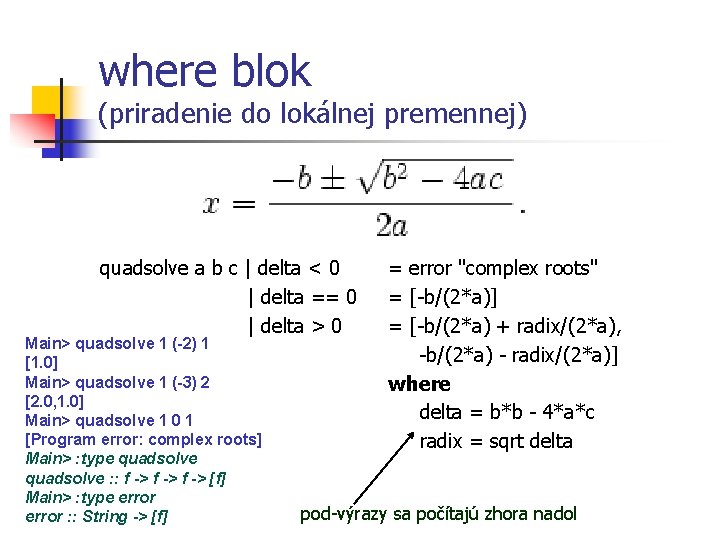 where blok
(priradenie do lokálnej premennej)

$x = \frac{-b \pm \sqrt{b^2 - 4ac}}{2a}.$

quadsolve a b c | delta < 0 = error "complex roots"
| delta == 0 = [-b/(2*a)]
| delta > 0 = [-b/(2*a) + radix/(2*a),
-b/(2*a) - radix/(2*a)]
where
delta = b*b - 4*a*c
radix = sqrt delta

Main> quadsolve 1 (-2) 1
[1.0]
Main> quadsolve 1 (-3) 2
[2.0,1.0]
Main> quadsolve 1 0 1
[Program error: complex roots]
Main> :type quadsolve
quadsolve :: f -> f -> f -> [f]
Main> :type error
error :: String -> [f]

pod-výrazy sa počítajú zhora nadol